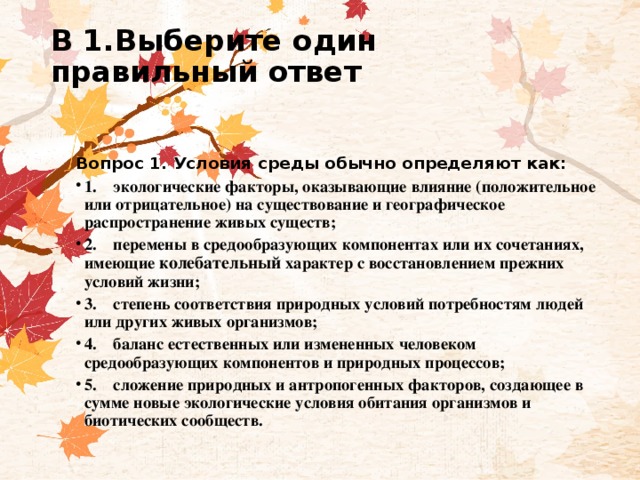 В 1.Выберите один правильный ответ

Вопрос 1. Условия среды обычно определяют как:

• 1. экологические факторы, оказывающие влияние (положительное или отрицательное) на существование и географическое распространение живых существ;

• 2. перемены в средообразующих компонентах или их сочетаниях, имеющие колебательный характер с восстановлением прежних условий жизни;

• 3. степень соответствия природных условий потребностям людей или других живых организмов;

• 4. баланс естественных или измененных человеком средообразующих компонентов и природных процессов;

• 5. сложение природных и антропогенных факторов, создающее в сумме новые экологические условия обитания организмов и биотических сообществ.